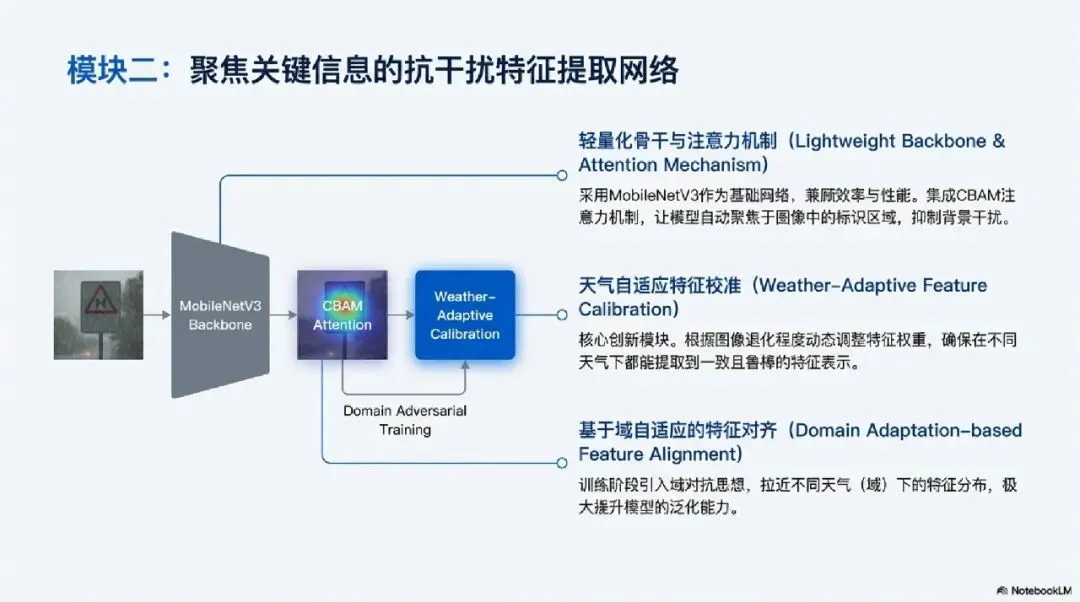 模块二：聚焦关键信息的抗干扰特征提取网络

MobileNetV3 Backbone

CBAM Attention

Weather-Adaptive Calibration

Domain Adversarial Training

轻量化骨干与注意力机制（Lightweight Backbone & Attention Mechanism）

采用MobileNetV3作为基础网络，兼顾效率与性能。集成CBAM注意力机制，让模型自动聚焦于图像中的标识区域，抑制背景干扰。

天气自适应特征校准（Weather-Adaptive Feature Calibration）

核心创新模块。根据图像退化程度动态调整特征权重，确保在不同天气下都能提取到一致且鲁棒的特征表示。

基于域自适应的特征对齐（Domain Adaptation-based Feature Alignment）

训练阶段引入域对抗思想，拉近不同天气（域）下的特征分布，极大提升模型的泛化能力。

NotebookLM